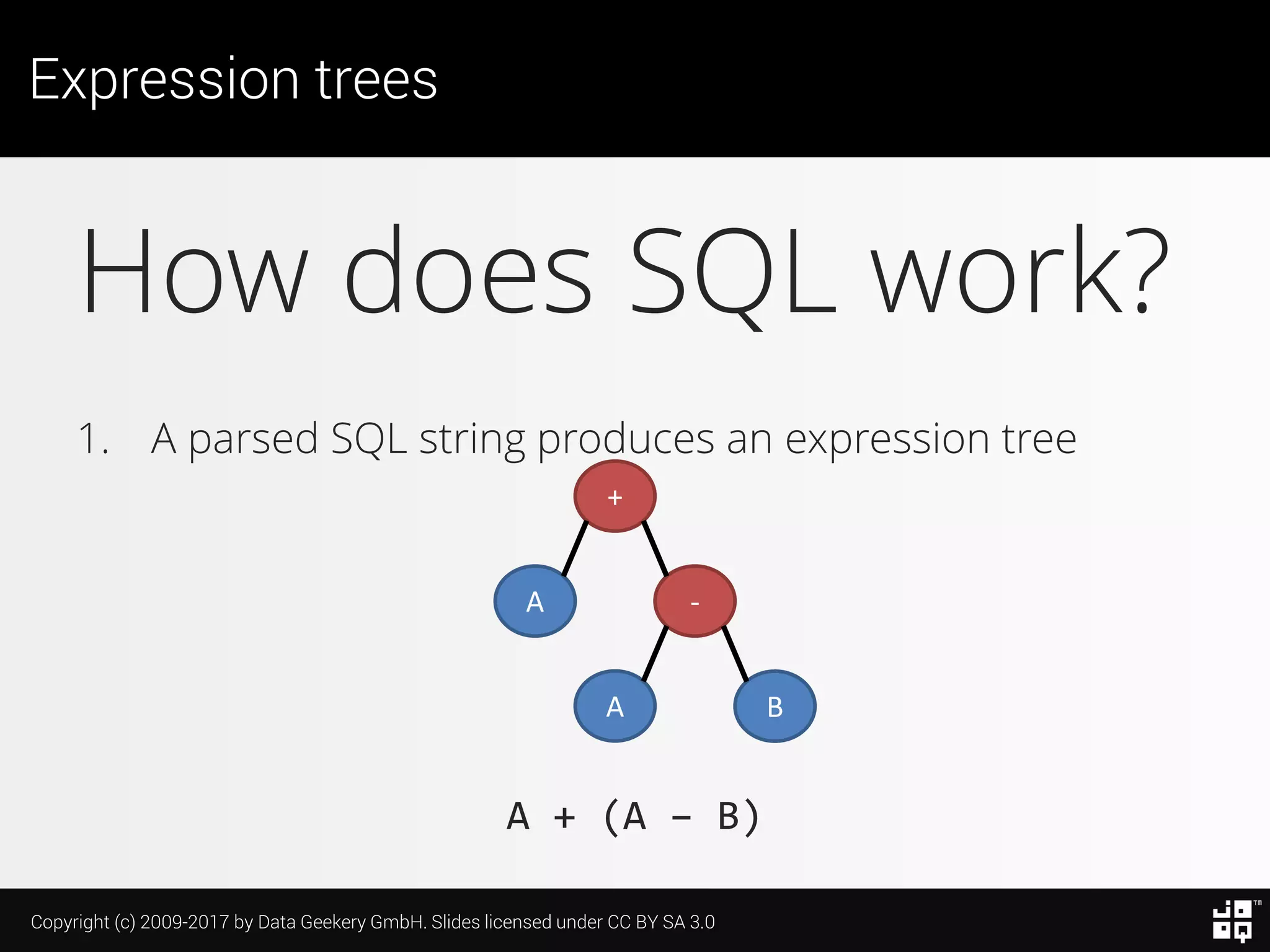 Expression trees

How does SQL work?

1. A parsed SQL string produces an expression tree

+

A

-

A

B

A + (A – B)

Copyright (c) 2009-2017 by Data Geekery GmbH. Slides licensed under CC BY SA 3.0

TM